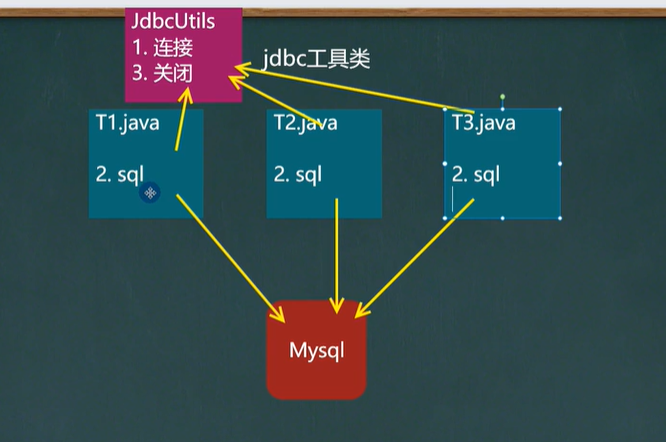 JdbcUtils
1. 连接
3. 关闭

jdbc工具类

T1.java

2. sql

T2.java

2. sql

T3.java

2. sql

Mysql